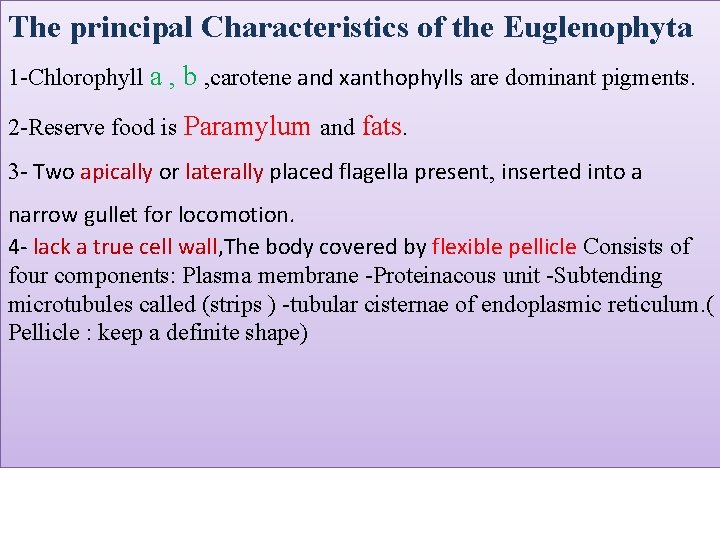 The principal Characteristics of the Euglenophyta

1-Chlorophyll a , b ,carotene and xanthophylls are dominant pigments.

2-Reserve food is Paramylum and fats.

3- Two apically or laterally placed flagella present, inserted into a narrow gullet for locomotion.

4- lack a true cell wall,The body covered by flexible pellicle Consists of four components: Plasma membrane -Proteinacous unit -Subtending microtubules called (strips ) -tubular cisternae of endoplasmic reticulum.( Pellicle : keep a definite shape)